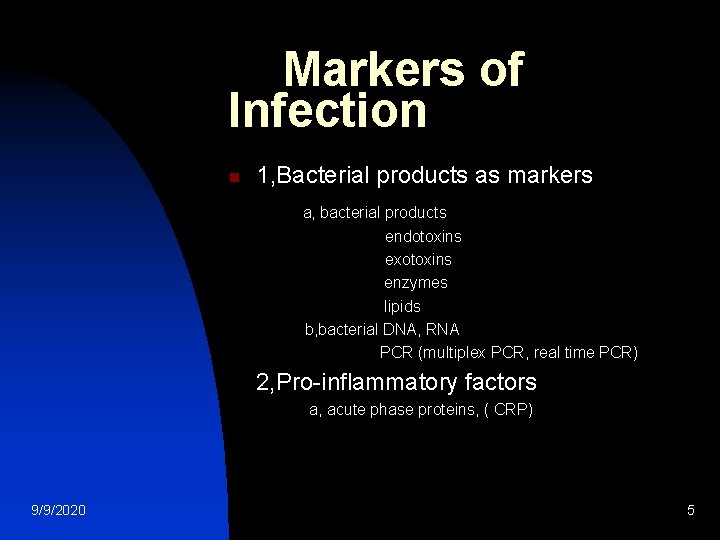 Markers of Infection

1,Bacterial products as markers

a, bacterial products

endotoxins

exotoxins

enzymes

lipids

b,bacterial DNA, RNA

PCR (multiplex PCR, real time PCR)

2,Pro-inflammatory factors

a, acute phase proteins, ( CRP)

9/9/2020

5